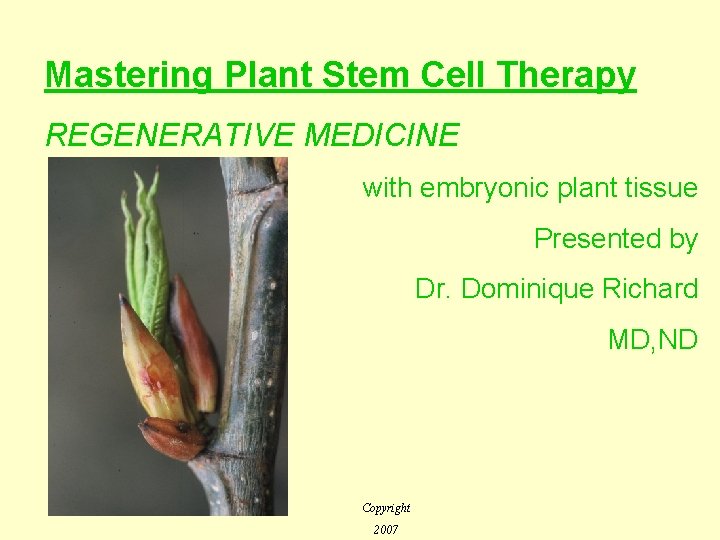 Mastering Plant Stem Cell Therapy

REGENERATIVE MEDICINE

with embryonic plant tissue

Presented by

Dr. Dominique Richard

MD,ND

Copyright
2007